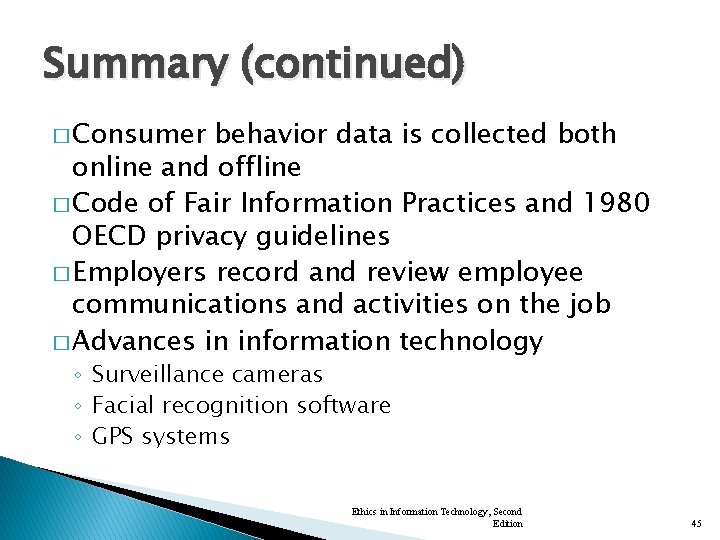 Summary (continued)

□ Consumer behavior data is collected both online and offline
□ Code of Fair Information Practices and 1980 OECD privacy guidelines
□ Employers record and review employee communications and activities on the job
□ Advances in information technology
◦ Surveillance cameras
◦ Facial recognition software
◦ GPS systems

Ethics in Information Technology, Second Edition

45